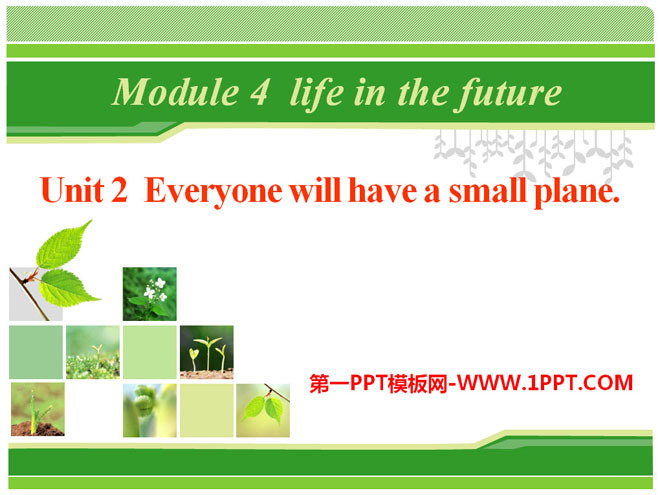 Module 4 life in the future

Unit 2 Everyone will have a small plane.

第一PPT模板网-WWW.1PPT.COM